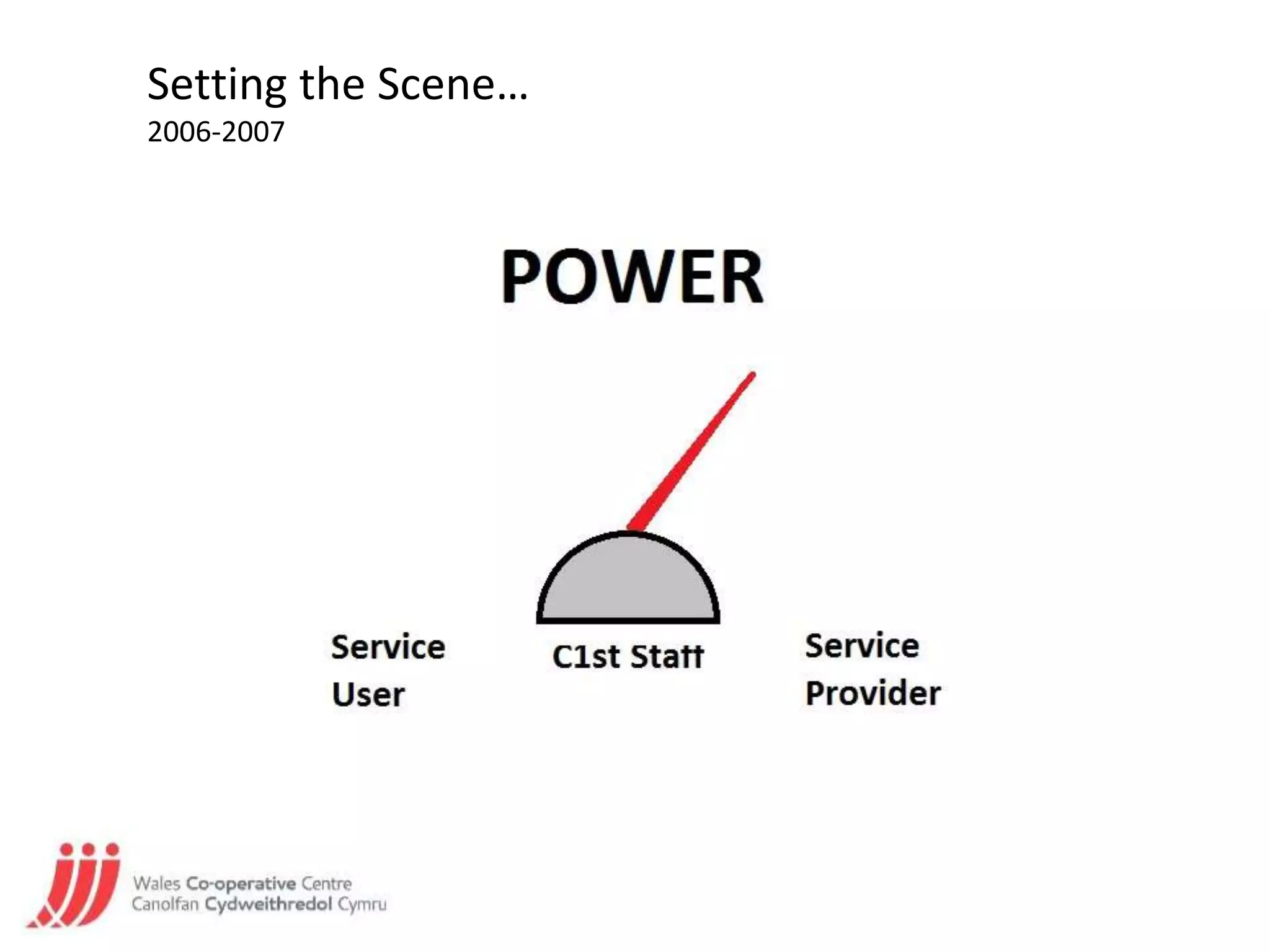 Setting the Scene…
2006-2007

POWER

Service User

C1st Staff

Service Provider

Wales Co-operative Centre
Canolfan Cydweithredol Cymru